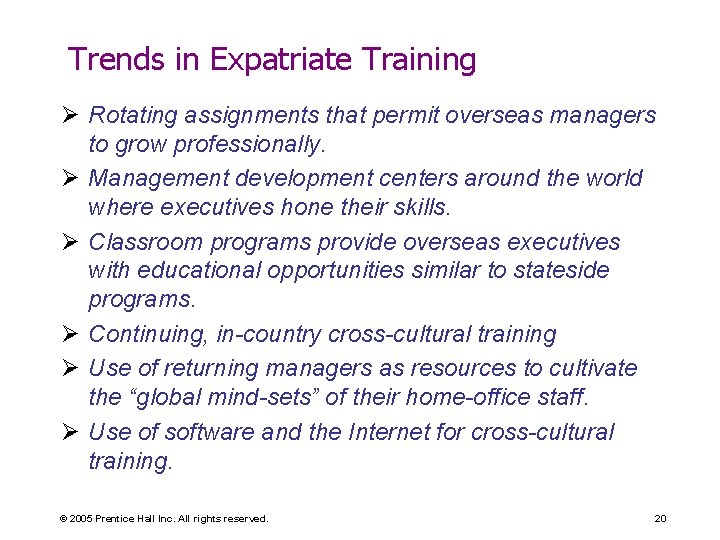 Trends in Expatriate Training

➢ Rotating assignments that permit overseas managers to grow professionally.

➢ Management development centers around the world where executives hone their skills.

➢ Classroom programs provide overseas executives with educational opportunities similar to stateside programs.

➢ Continuing, in-country cross-cultural training

➢ Use of returning managers as resources to cultivate the “global mind-sets” of their home-office staff.

➢ Use of software and the Internet for cross-cultural training.

© 2005 Prentice Hall Inc. All rights reserved.

20